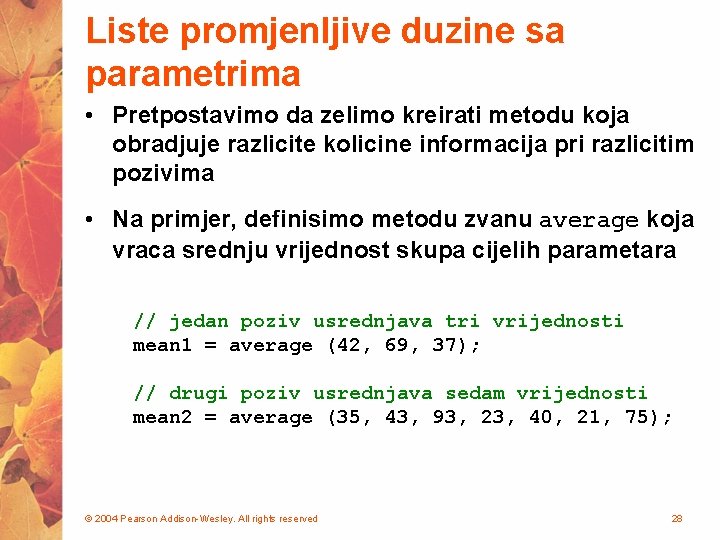 Liste promjenljive duzine sa parametrima

• Pretpostavimo da zelimo kreirati metodu koja obradjuje razlicite kolicine informacija pri razlicitim pozivima

• Na primjer, definisimo metodu zvanu average koja vraca srednju vrijednost skupa cijelih parametara

// jedan poziv usrednjava tri vrijednosti
mean1 = average (42, 69, 37);

// drugi poziv usrednjava sedam vrijednosti
mean2 = average (35, 43, 93, 23, 40, 21, 75);

© 2004 Pearson Addison-Wesley. All rights reserved

28